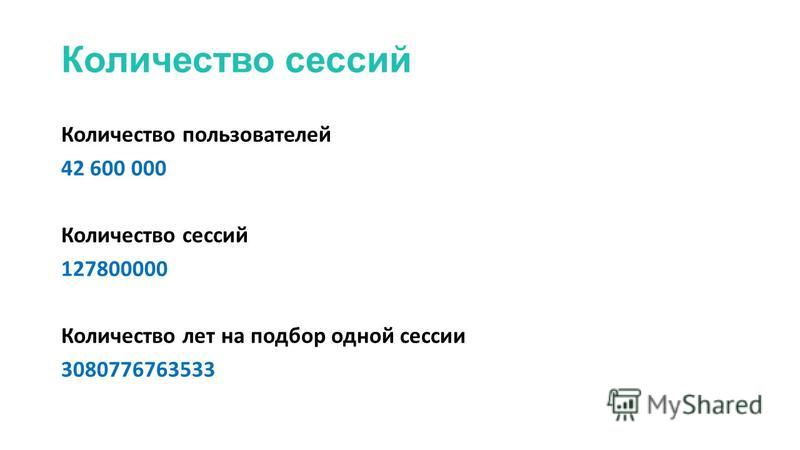 Количество сессий

Количество пользователей
42 600 000

Количество сессий
127800000

Количество лет на подбор одной сессии
3080776763533

MyShared